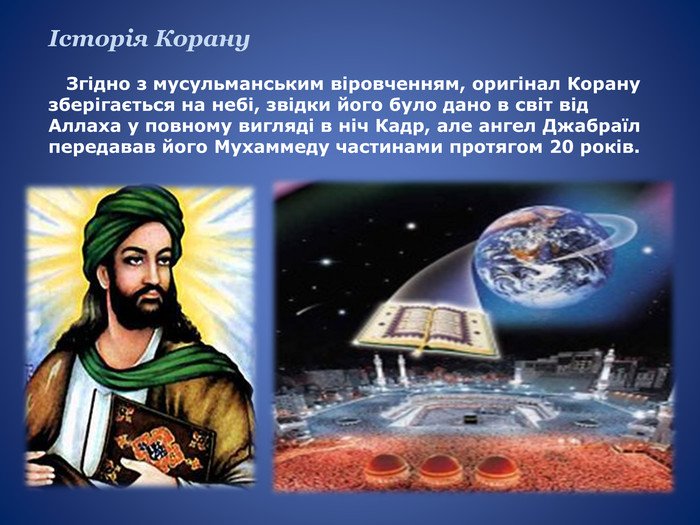 Історія Корану

Згідно з мусульманським віровченням, оригінал Корану зберігається на небі, звідки його було дано в світ від Аллаха у повному вигляді в ніч Кадр, але ангел Джабраїл передавав його Мухаммеду частинами протягом 20 років.